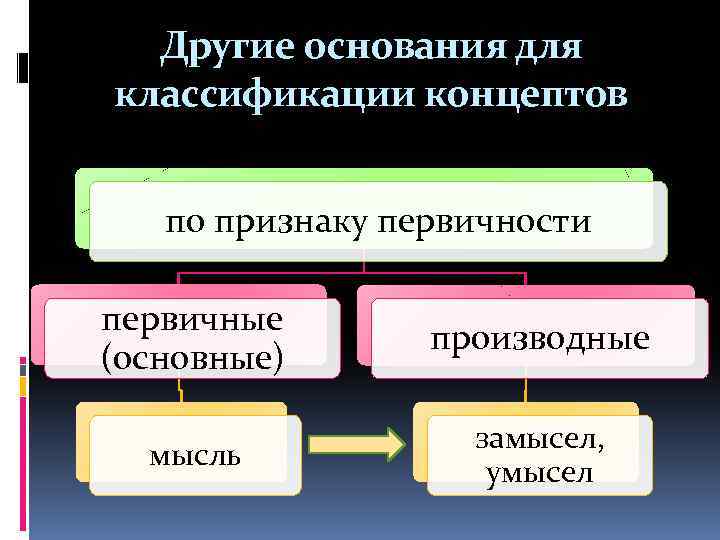 Другие основания для классификации концептов

по признаку первичности

первичные (основные)

производные

мысль

замысел, умысел